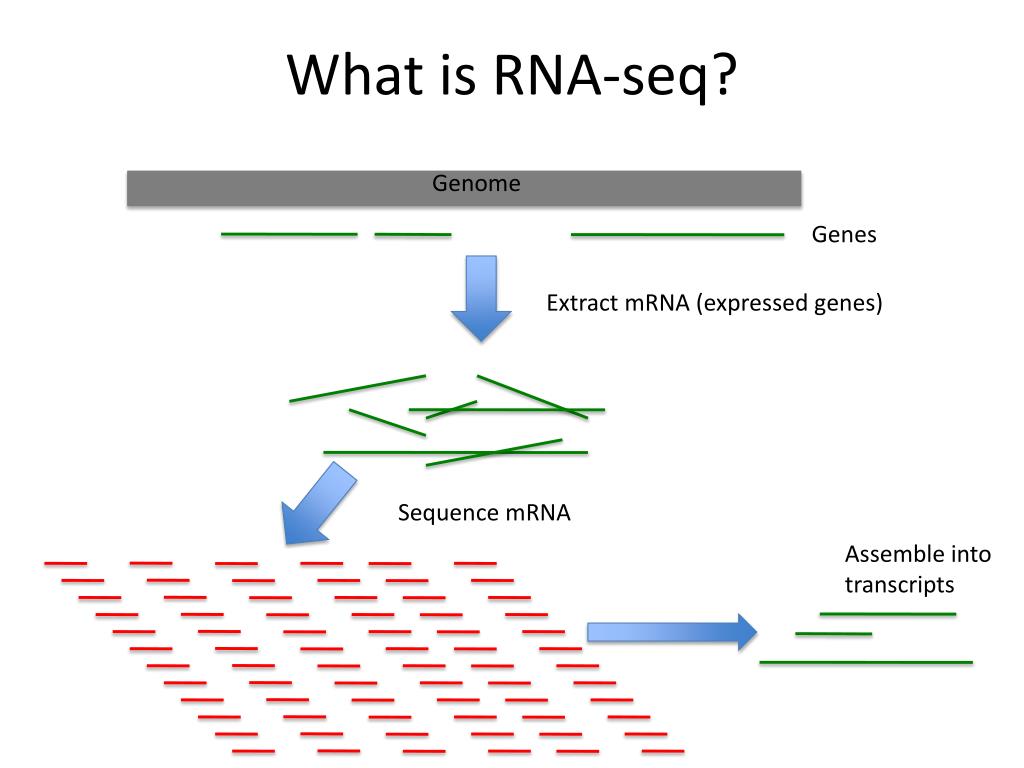 What is RNA-seq?

Genome

Genes

Extract mRNA (expressed genes)

Sequence mRNA

Assemble into transcripts